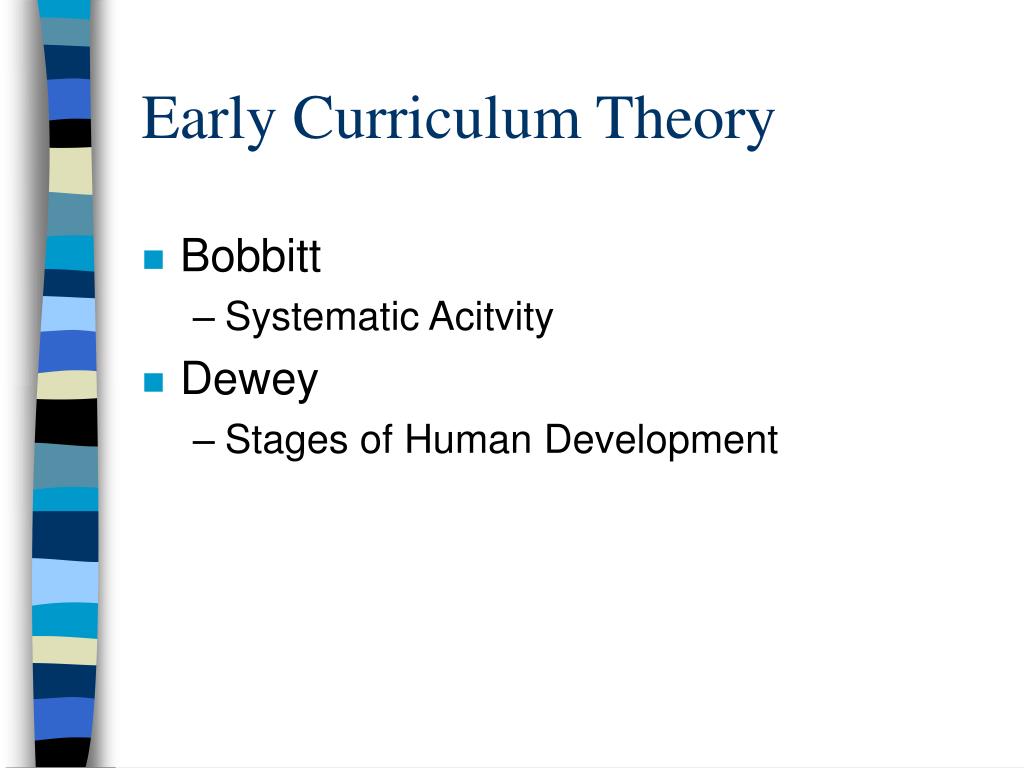 Early Curriculum Theory

Bobbitt
– Systematic Acitvity

Dewey
– Stages of Human Development